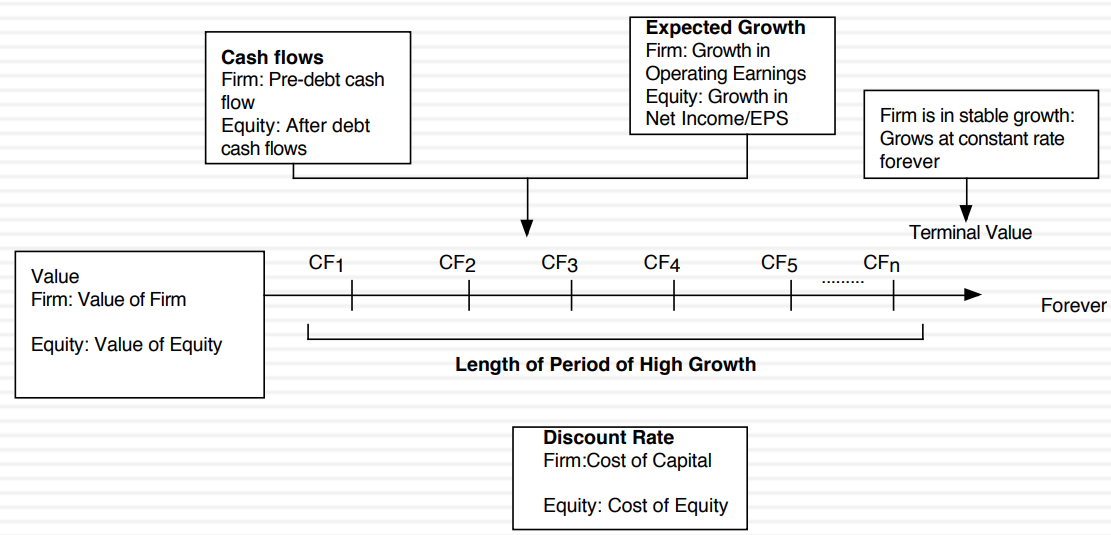 Cash flows
Firm: Pre-debt cash flow
Equity: After debt cash flows

Expected Growth
Firm: Growth in Operating Earnings
Equity: Growth in Net Income/EPS

Firm is in stable growth: Grows at constant rate forever

Terminal Value

Value
Firm: Value of Firm

Equity: Value of Equity

$CF_1$ $CF_2$ $CF_3$ $CF_4$ $CF_5$ ......... $CF_n$

Forever

Length of Period of High Growth

Discount Rate
Firm:Cost of Capital

Equity: Cost of Equity